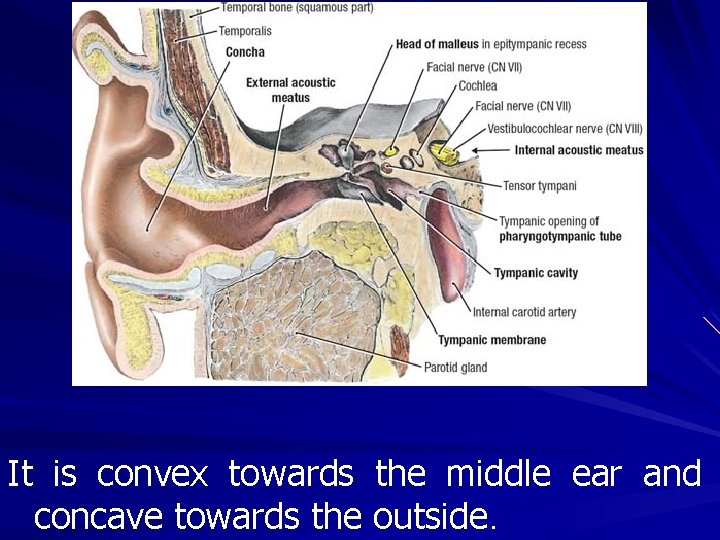 Temporal bone (squamous part)
Temporalis
Concha
External acoustic meatus
Head of malleus in epitympanic recess
Facial nerve (CN VII)
Cochlea
Facial nerve (CN VII)
Vestibulocochlear nerve (CN VIII)
Internal acoustic meatus
Tensor tympani
Tympanic opening of pharyngotympanic tube
Tympanic cavity
Internal carotid artery
Tympanic membrane
Parotid gland

It is convex towards the middle ear and concave towards the outside.